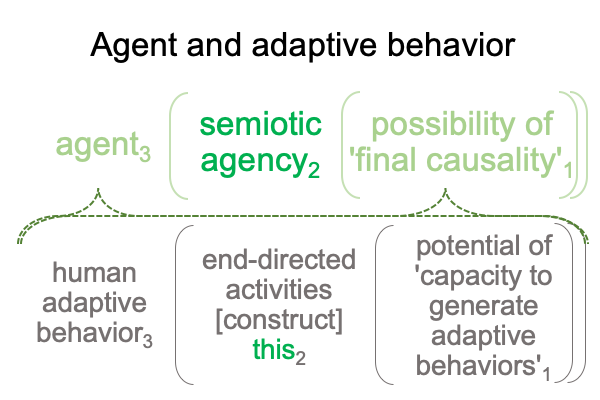 Agent and adaptive behavior

agent$_3$ semiotic agency$_2$ possibility of 'final causality'$_1$

human adaptive behavior$_3$ end-directed activities [construct] this$_2$ potential of 'capacity to generate adaptive behaviors'$_1$